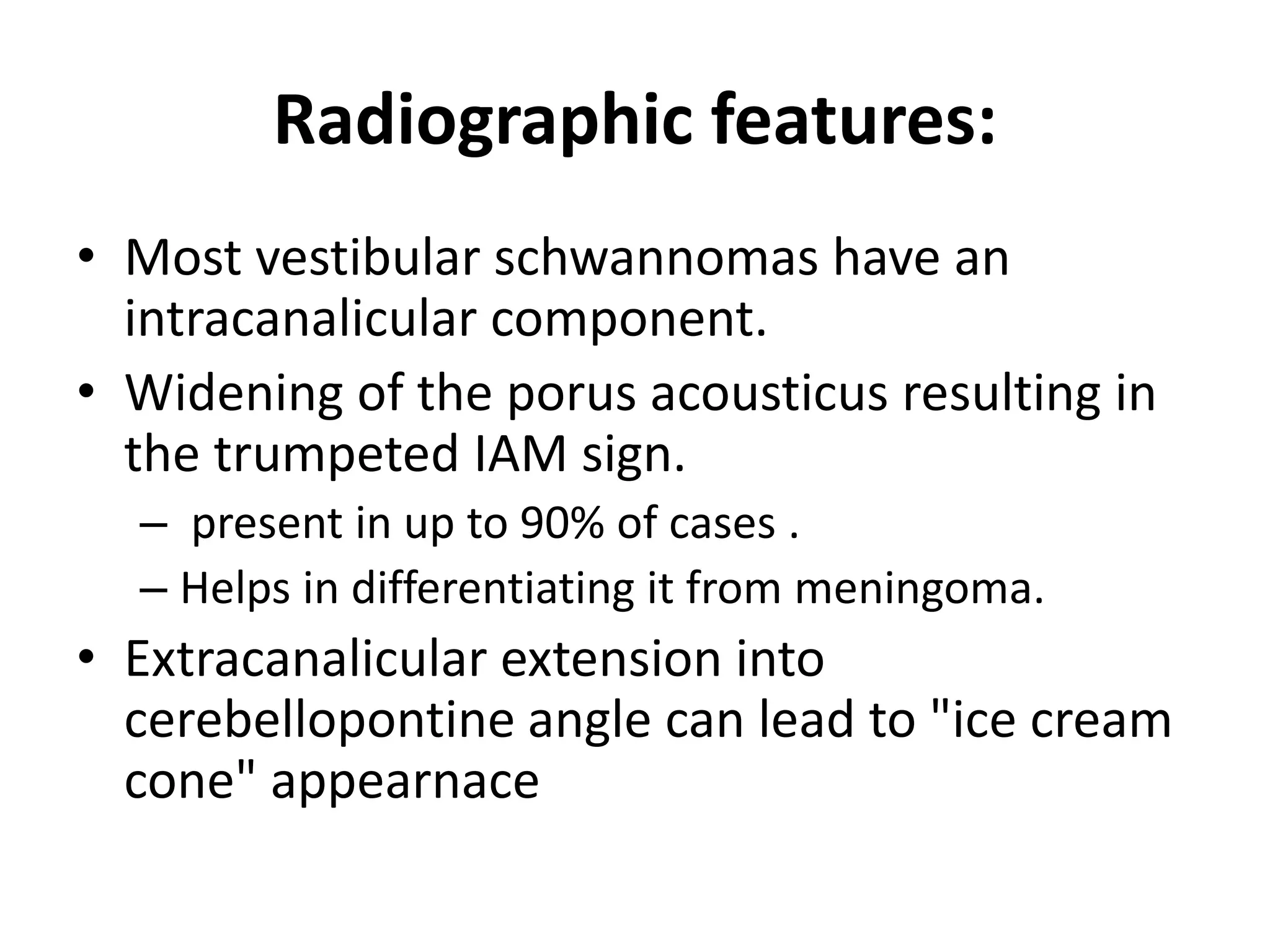 Radiographic features:

• Most vestibular schwannomas have an intracanalicular component.
• Widening of the porus acousticus resulting in the trumpeted IAM sign.
– present in up to 90% of cases .
– Helps in differentiating it from meningoma.
• Extracanalicular extension into cerebellopontine angle can lead to "ice cream cone" appearnace